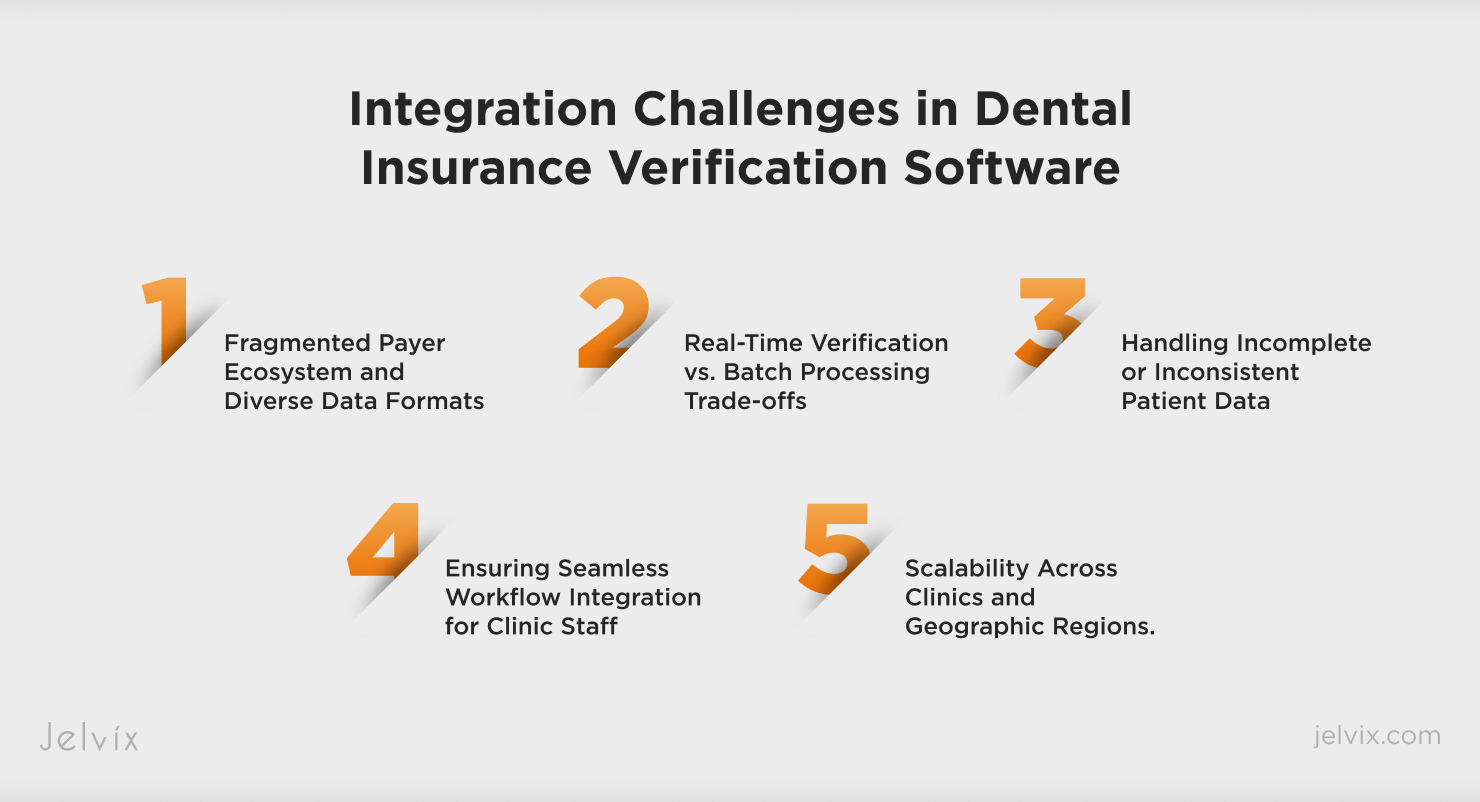 Integration Challenges in Dental Insurance Verification Software

1
Fragmented Payer Ecosystem and Diverse Data Formats

2
Real-Time Verification vs. Batch Processing Trade-offs

3
Handling Incomplete or Inconsistent Patient Data

4
Ensuring Seamless Workflow Integration for Clinic Staff

5
Scalability Across Clinics and Geographic Regions.

Jelvix

jelvix.com